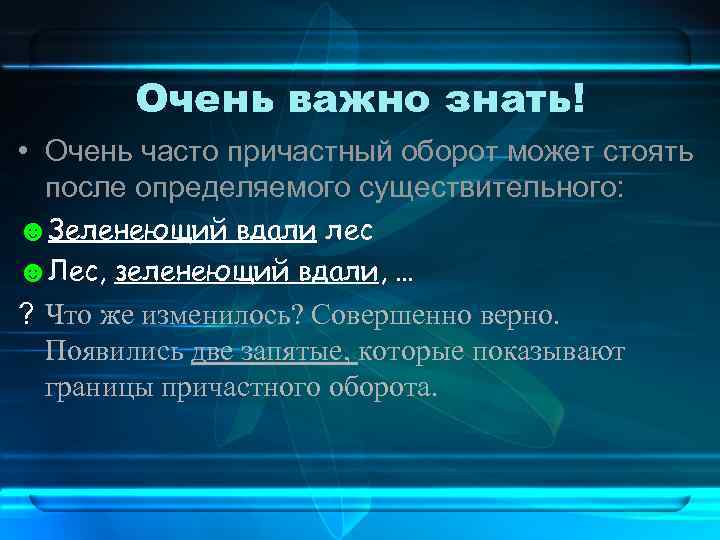 Очень важно знать!

• Очень часто причастный оборот может стоять после определяемого существительного:

Зеленеющий вдали лес

Лес, зеленеющий вдали, …

? Что же изменилось? Совершенно верно. Появились две запятые, которые показывают границы причастного оборота.